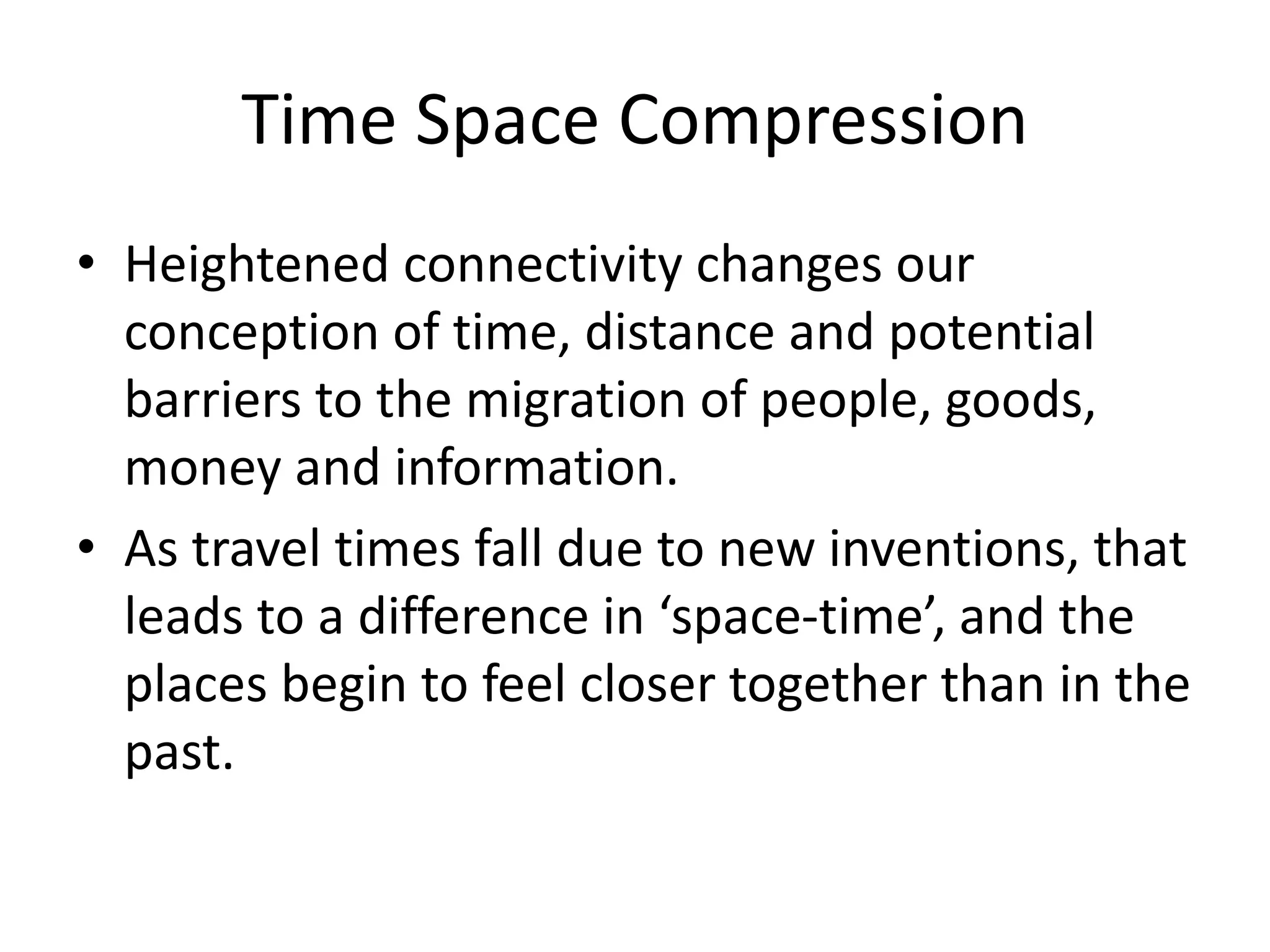 Time Space Compression

• Heightened connectivity changes our conception of time, distance and potential barriers to the migration of people, goods, money and information.

• As travel times fall due to new inventions, that leads to a difference in ‘space-time’, and the places begin to feel closer together than in the past.